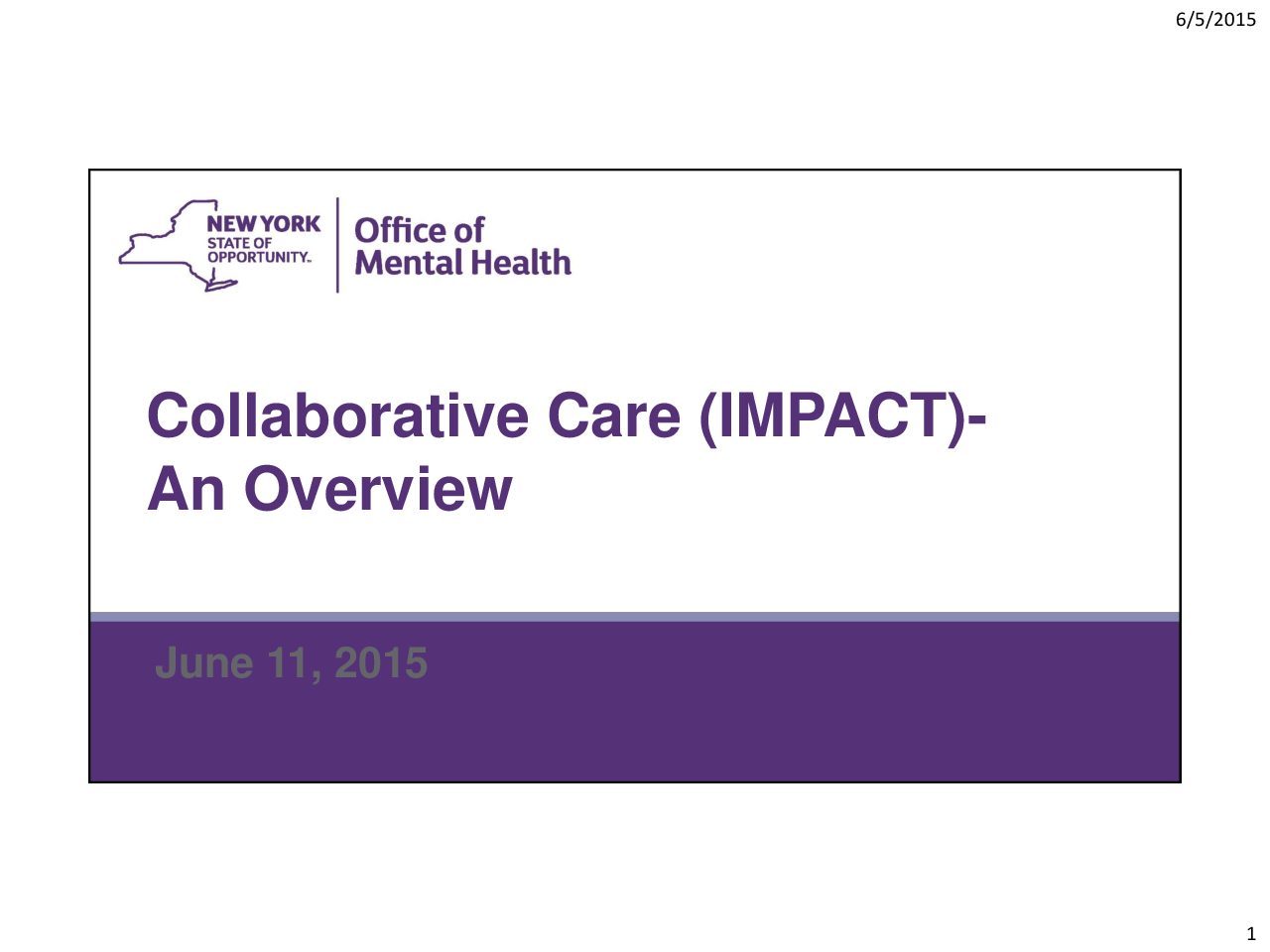 6/5/2015

NEW YORK STATE OF OPPORTUNITY.

Office of Mental Health

Collaborative Care (IMPACT)- An Overview

June 11, 2015

1